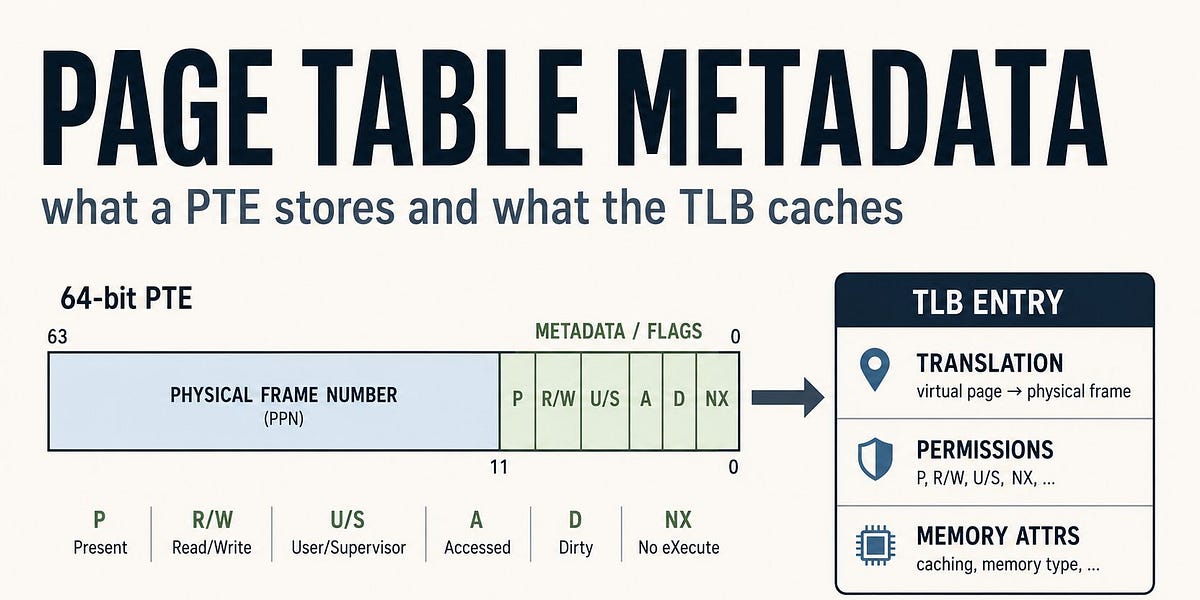 PAGE TABLE METADATA

what a PTE stores and what the TLB caches

64-bit PTE

63

METADATA / FLAGS

0

PHYSICAL FRAME NUMBER
(PPN)

P R/W U/S A D NX

11

0

P
Present

R/W
Read/Write

U/S
User/Supervisor

A
Accessed

D
Dirty

NX
No eXecute

TLB ENTRY

TRANSLATION
virtual page → physical frame

PERMISSIONS
P, R/W, U/S, NX, ...

MEMORY ATTRS
caching, memory type, ...